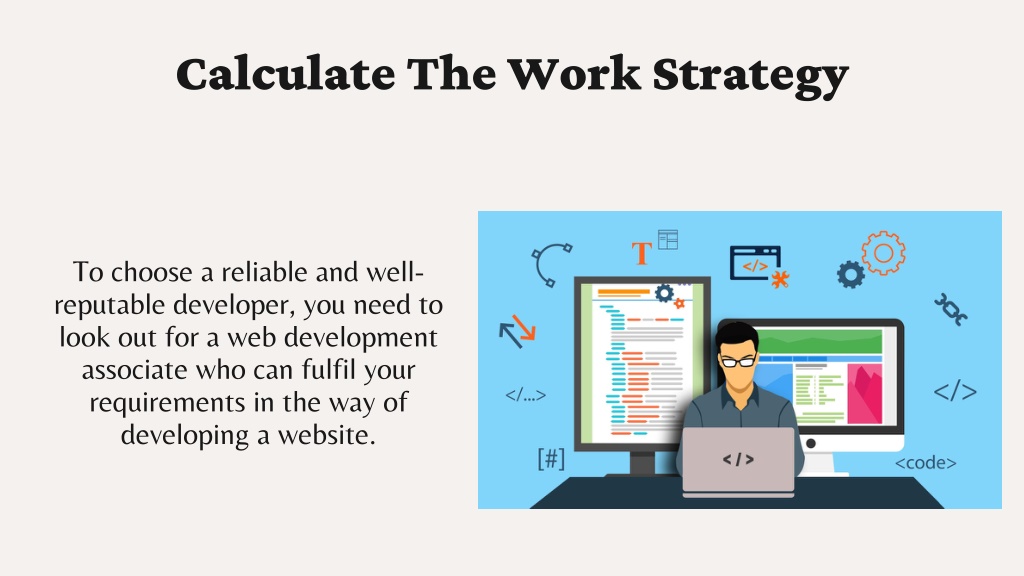 Calculate The Work Strategy

To choose a reliable and well-reputable developer, you need to look out for a web development associate who can fulfil your requirements in the way of developing a website.

T

</>

</...>

</>

[#]

</>

<code>